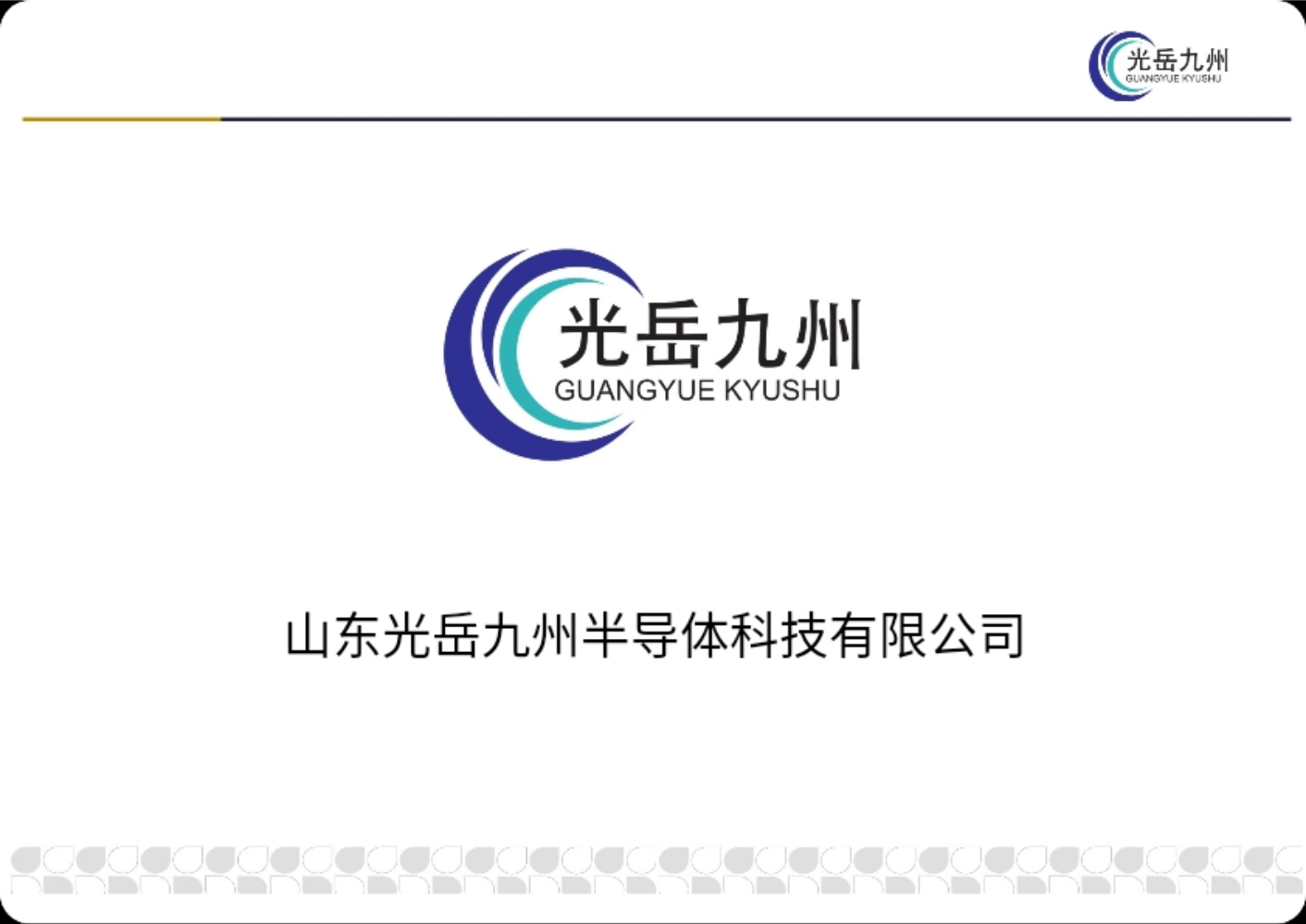 光岳九州
GUANGYUE KYUSHU

光岳九州
GUANGYUE KYUSHU

山东光岳九州半导体科技有限公司